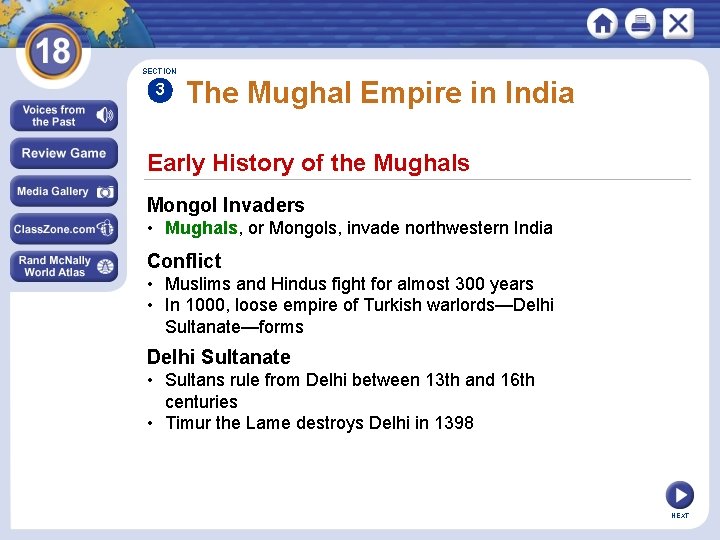 18

Voices from the Past

Review Game

Media Gallery

ClassZone.com

Rand McNally World Atlas

SECTION 3

The Mughal Empire in India

Early History of the Mughals

Mongol Invaders
• Mughals, or Mongols, invade northwestern India

Conflict
• Muslims and Hindus fight for almost 300 years
• In 1000, loose empire of Turkish warlords—Delhi Sultanate—forms

Delhi Sultanate
• Sultans rule from Delhi between 13th and 16th centuries
• Timur the Lame destroys Delhi in 1398

NEXT